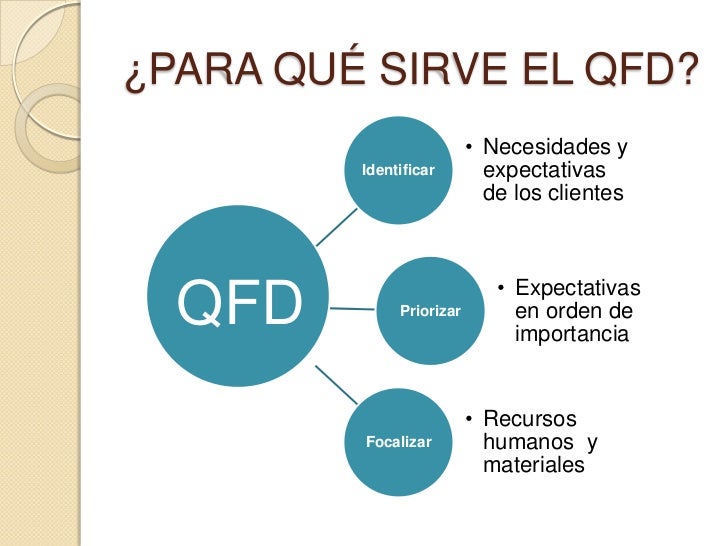 ¿PARA QUÉ SIRVE EL QFD?

QFD

Identificar

• Necesidades y expectativas de los clientes

Priorizar

• Expectativas en orden de importancia

Focalizar

• Recursos humanos y materiales